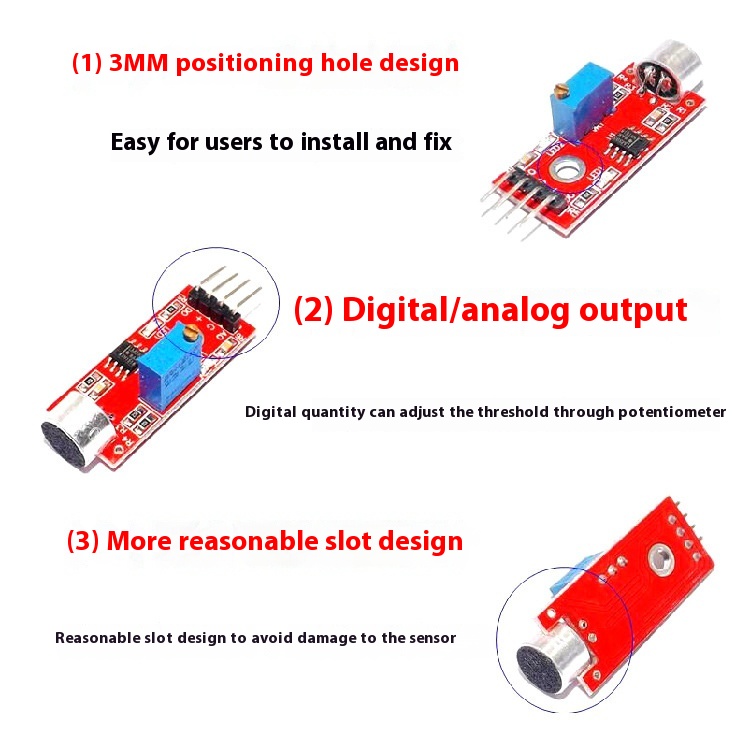 (1) 3MM positioning hole design

Easy for users to install and fix

(2) Digital/analog output

Digital quantity can adjust the threshold through potentiometer

(3) More reasonable slot design

Reasonable slot design to avoid damage to the sensor